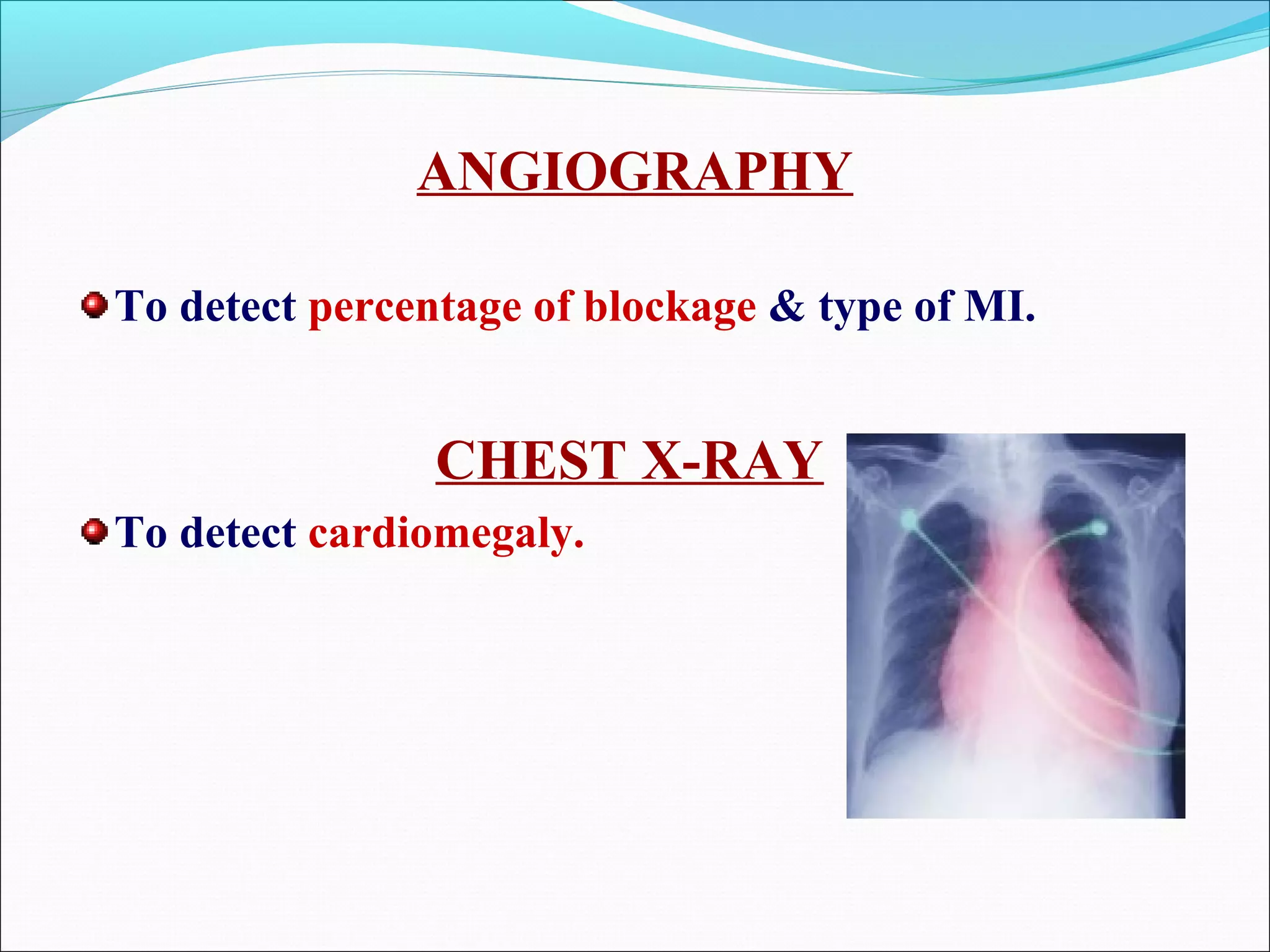 ANGIOGRAPHY

To detect percentage of blockage & type of MI.

CHEST X-RAY

To detect cardiomegaly.